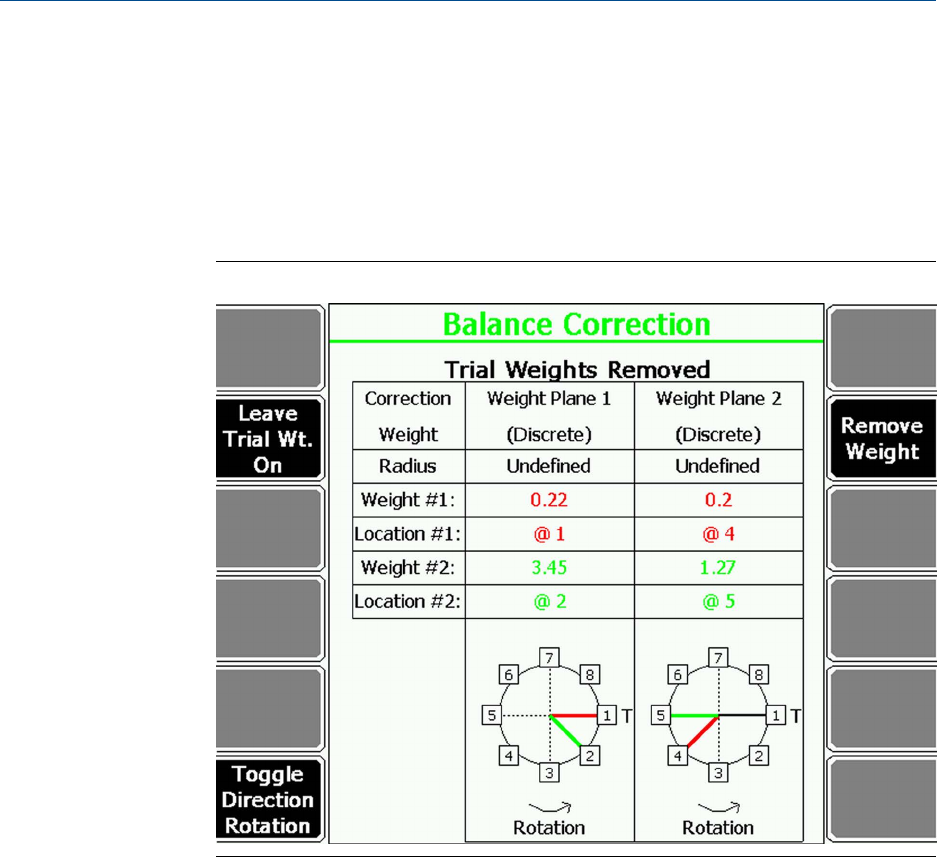 Leave Trial Wt. On

Toggle Direction Rotation

Balance Correction

Trial Weights Removed

| Correction Weight | Weight Plane 1 (Discrete) | Weight Plane 2 (Discrete) |
|---|---|---|
| Radius | Undefined | Undefined |
| Weight #1: | 0.22 | 0.2 |
| Location #1: | @ 1 | @ 4 |
| Weight #2: | 3.45 | 1.27 |
| Location #2: | @ 2 | @ 5 |

7 6 8 5 1 T 4 2 3
Rotation

7 6 8 5 1 T 4 2 3
Rotation

Remove Weight